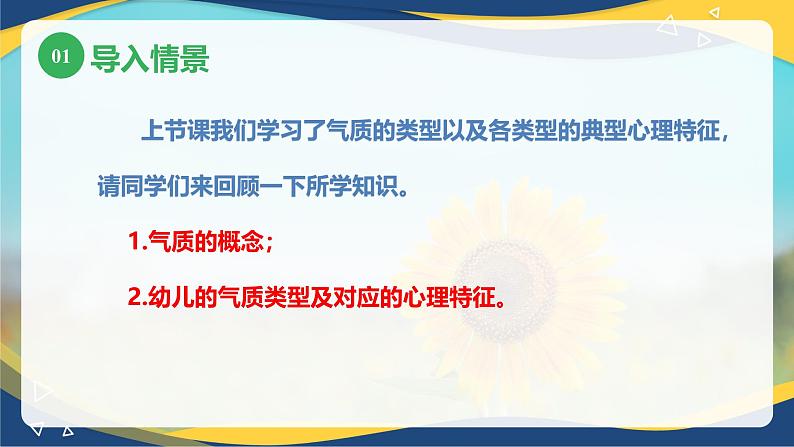 01 导入情景

上节课我们学习了气质的类型以及各类型的典型心理特征，请同学们来回顾一下所学知识。

1.气质的概念；

2.幼儿的气质类型及对应的心理特征。